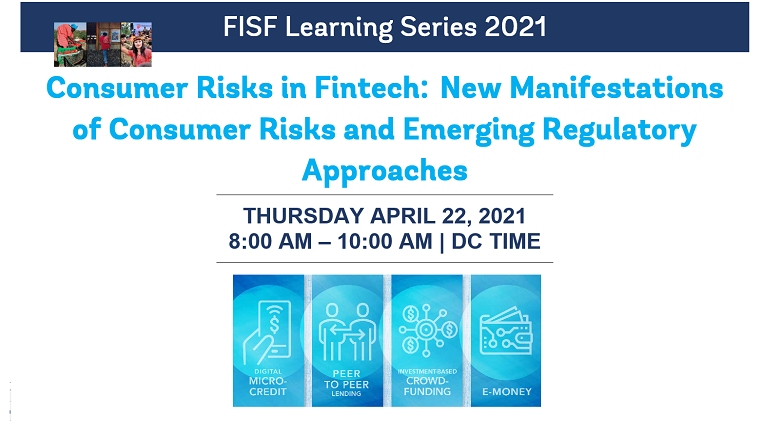 FISF Learning Series 2021

Consumer Risks in Fintech: New Manifestations of Consumer Risks and Emerging Regulatory Approaches

THURSDAY APRIL 22, 2021
8:00 AM – 10:00 AM | DC TIME

DIGITAL MICRO-CREDIT

PEER TO PEER LENDING

INVESTMENT-BASED CROWD-FUNDING

E-MONEY